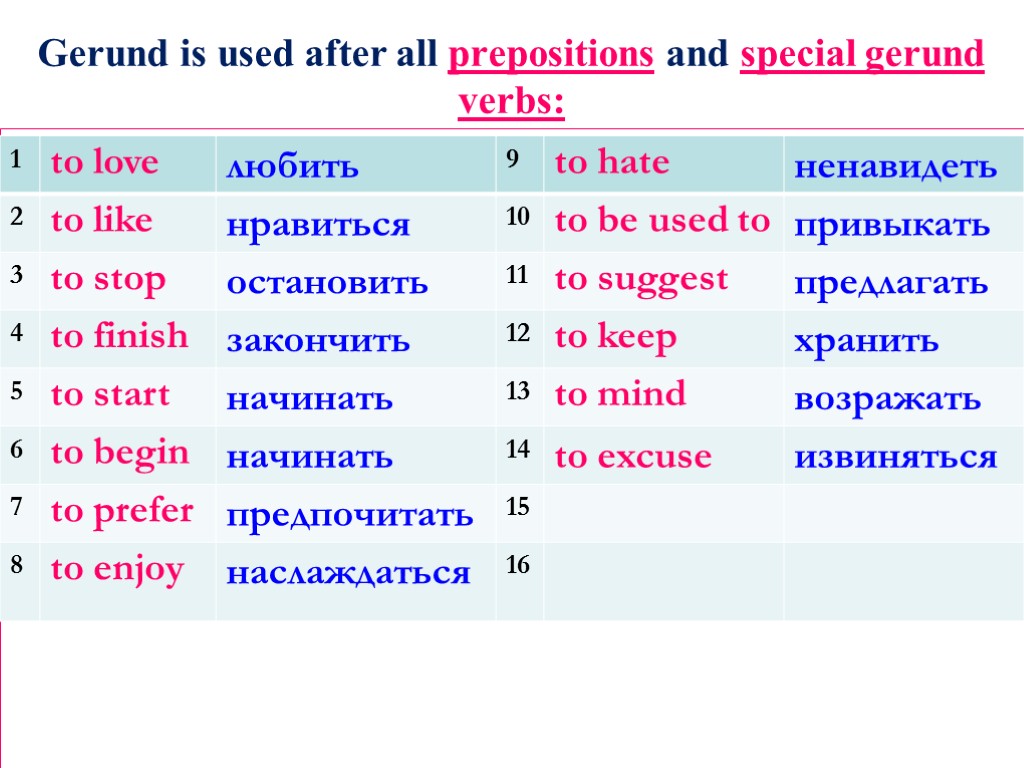 Gerund is used after all prepositions and special gerund verbs:

| 1 | to love | любить | 9 | to hate | ненавидеть |
|---|---|---|---|---|---|
| 2 | to like | нравиться | 10 | to be used to | привыкать |
| 3 | to stop | остановить | 11 | to suggest | предлагать |
| 4 | to finish | закончить | 12 | to keep | хранить |
| 5 | to start | начинать | 13 | to mind | возражать |
| 6 | to begin | начинать | 14 | to excuse | извиняться |
| 7 | to prefer | предпочитать | 15 | | |
| 8 | to enjoy | наслаждаться | 16 | | |